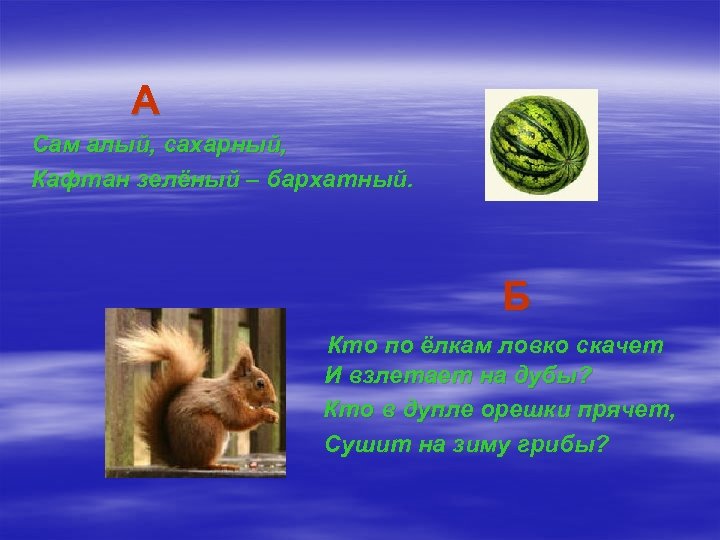 А

Сам алый, сахарный,

Кафтан зелёный – бархатный.

Б

Кто по ёлкам ловко скачет

И взлетает на дубы?

Кто в дупле орешки прячет,

Сушит на зиму грибы?